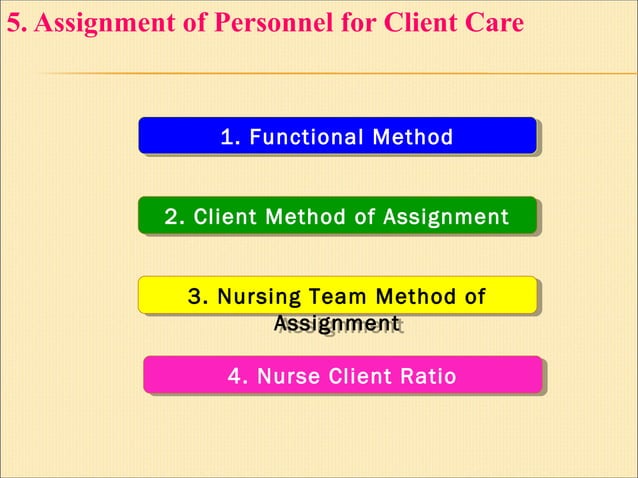 5. Assignment of Personnel for Client Care

1. Functional Method

2. Client Method of Assignment

3. Nursing Team Method of Assignment

4. Nurse Client Ratio